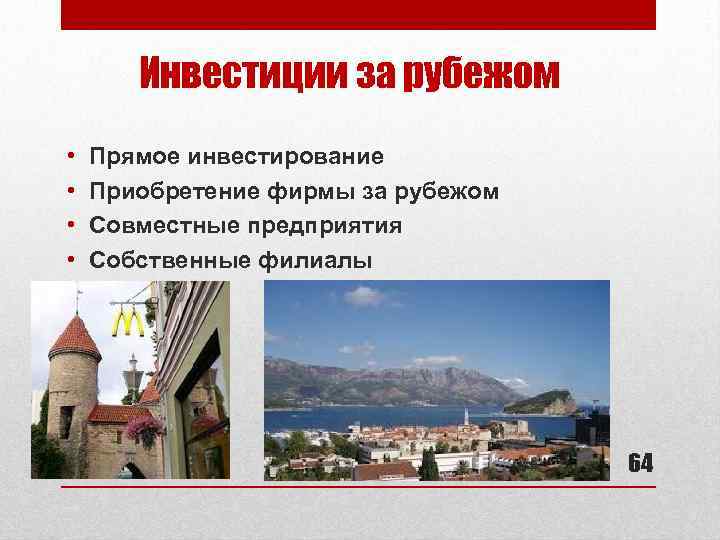 Инвестиции за рубежом

• Прямое инвестирование
• Приобретение фирмы за рубежом
• Совместные предприятия
• Собственные филиалы

M

64